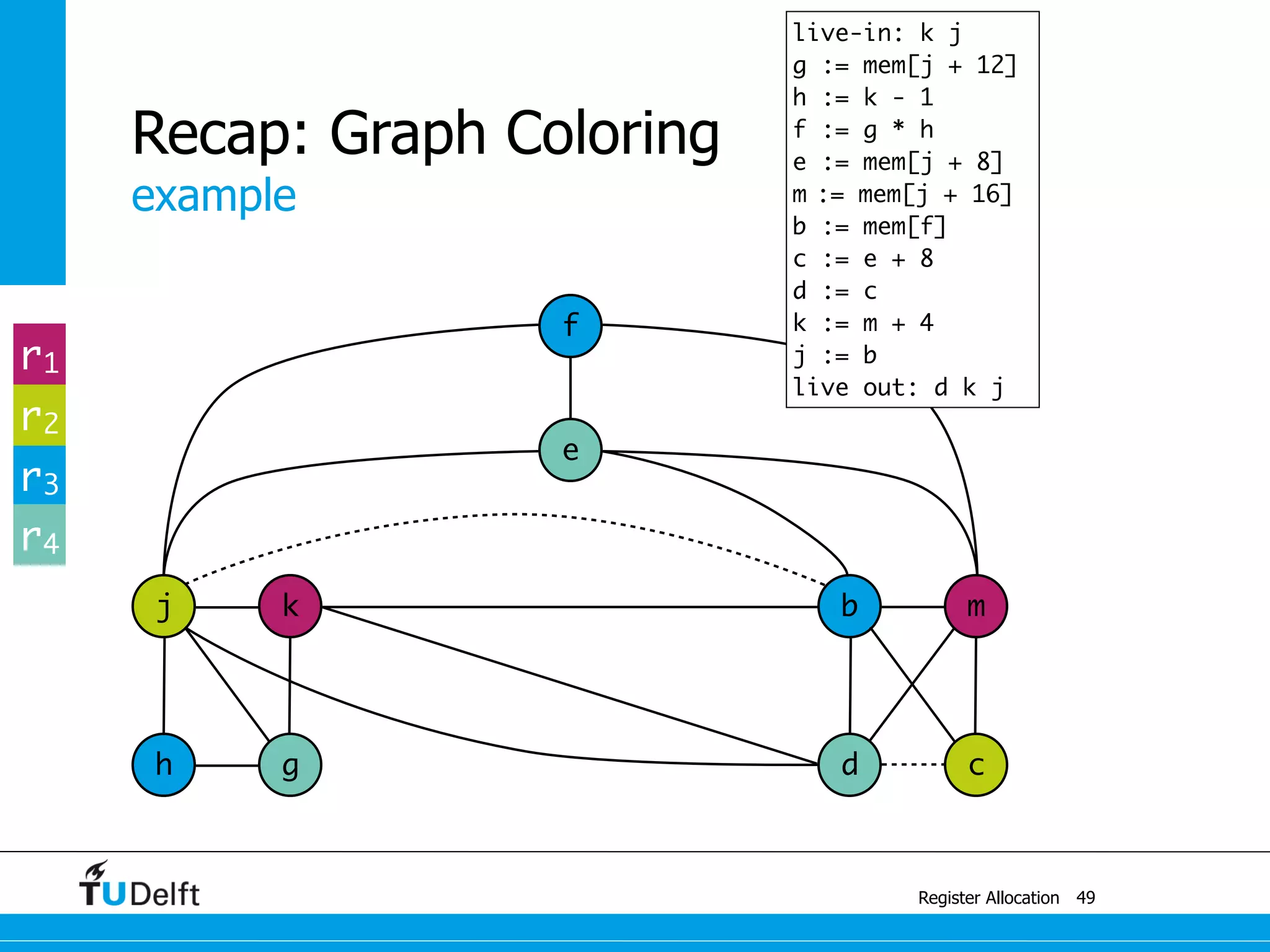 Recap: Graph Coloring
example

live-in: k j
g := mem[j + 12]
h := k - 1
f := g * h
e := mem[j + 8]
m := mem[j + 16]
b := mem[f]
c := e + 8
d := c
k := m + 4
j := b
live out: d k j

$r_1$
$r_2$
$r_3$
$r_4$

f
e
j
k
b
m
h
g
d
c

TUDelft

Register Allocation 49